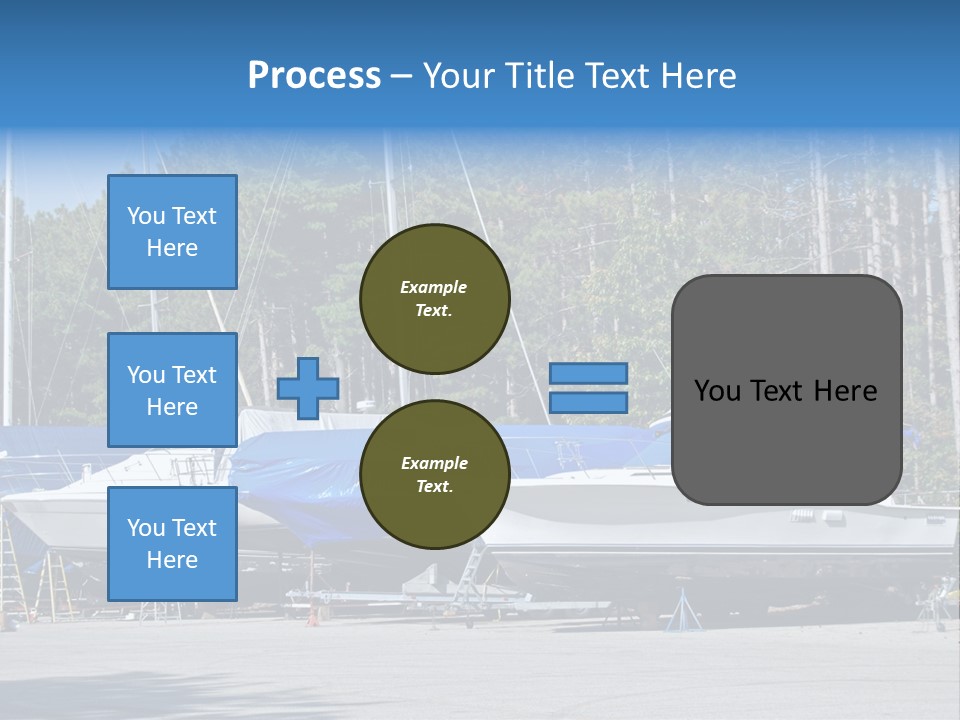 Process – Your Title Text Here

You Text Here

You Text Here

You Text Here

Example Text.

Example Text.

You Text Here